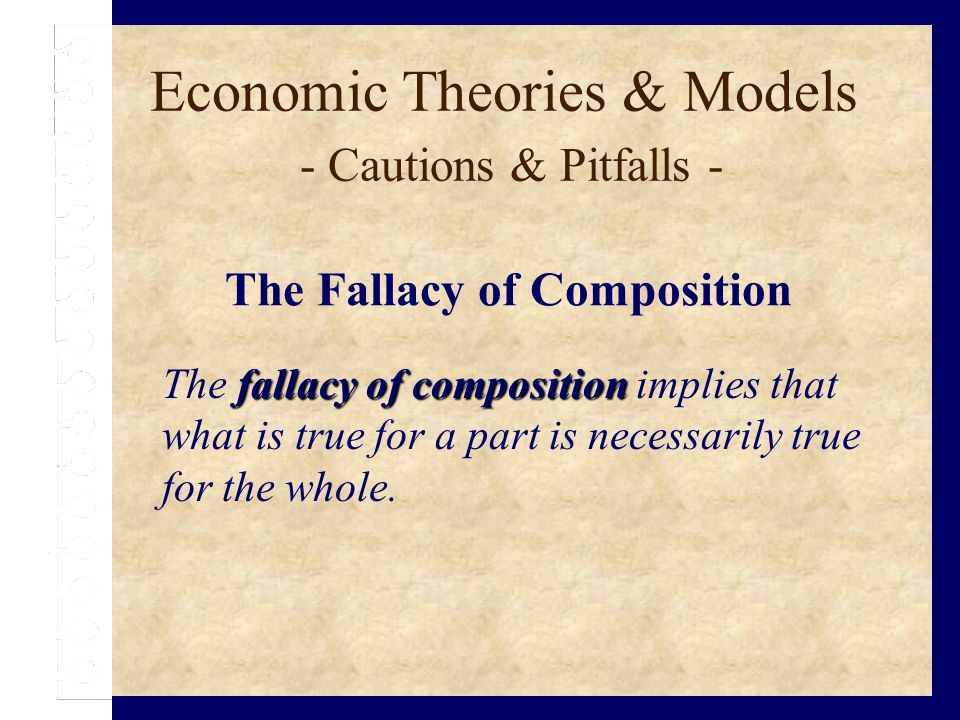 Economic Theories & Models
- Cautions & Pitfalls -

The Fallacy of Composition

The fallacy of composition implies that what is true for a part is necessarily true for the whole.